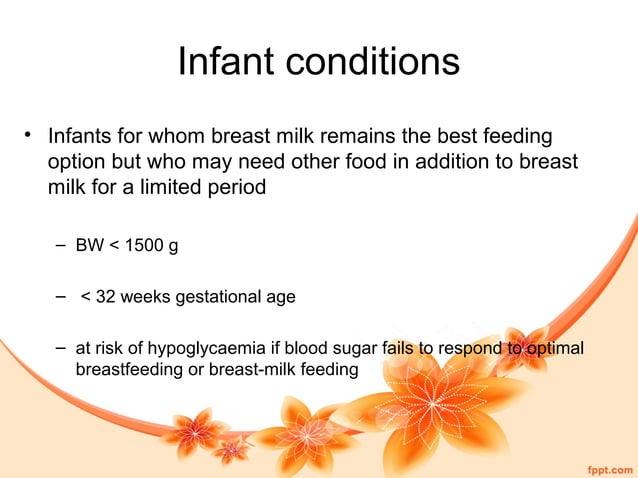 Infant conditions

• Infants for whom breast milk remains the best feeding option but who may need other food in addition to breast milk for a limited period

– BW < 1500 g

– < 32 weeks gestational age

– at risk of hypoglycaemia if blood sugar fails to respond to optimal breastfeeding or breast-milk feeding

fppt.com